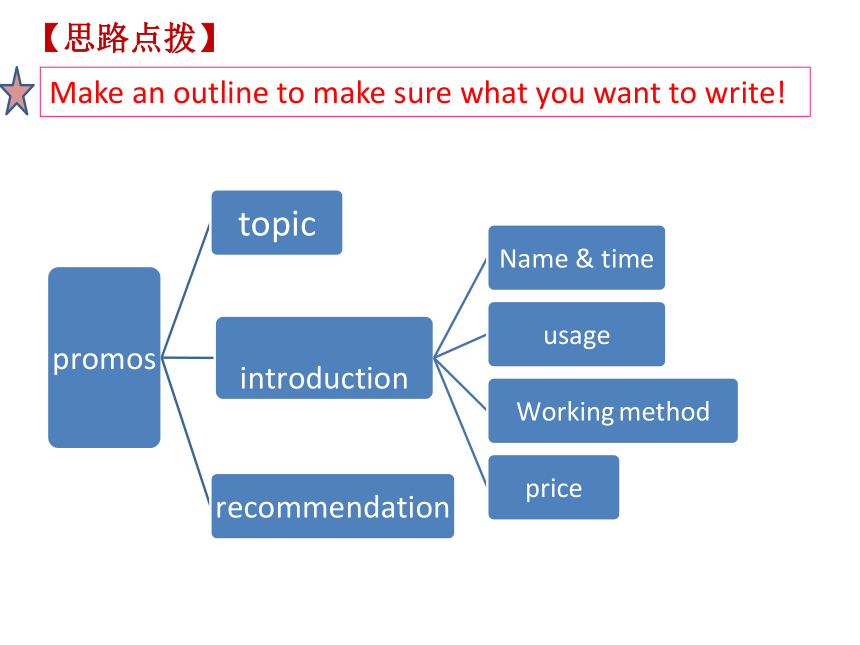 【思路点拨】

Make an outline to make sure what you want to write!

promos

topic

introduction

recommendation

Name & time

usage

Working method

price